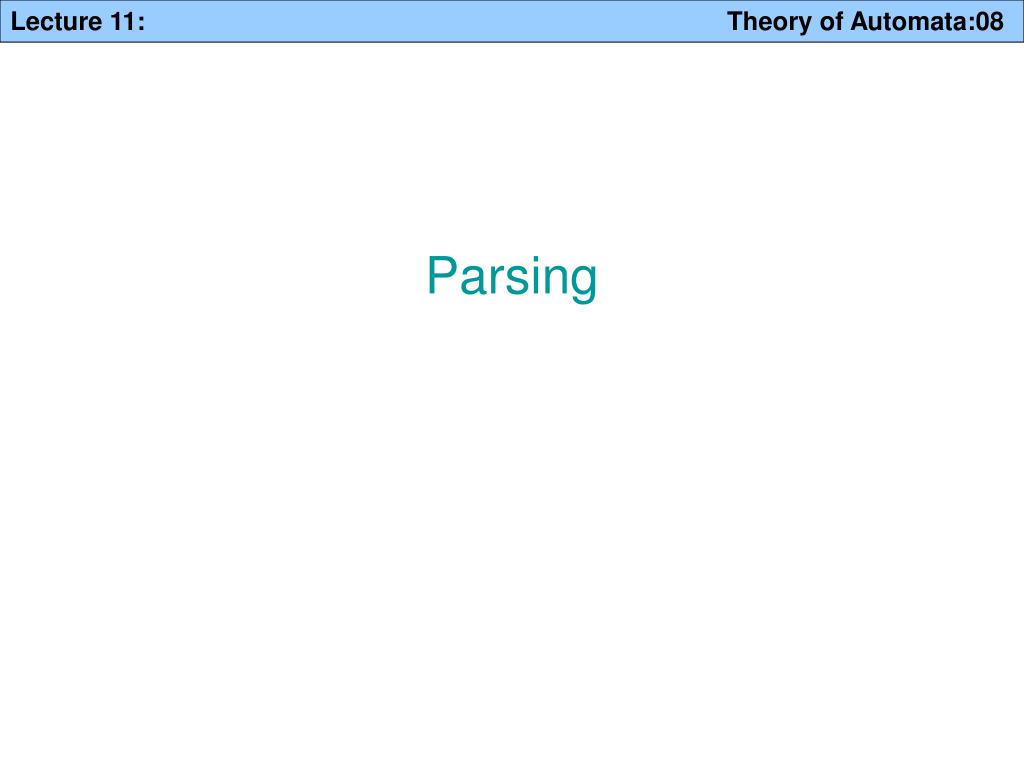 Lecture 11: Theory of Automata:08

Parsing